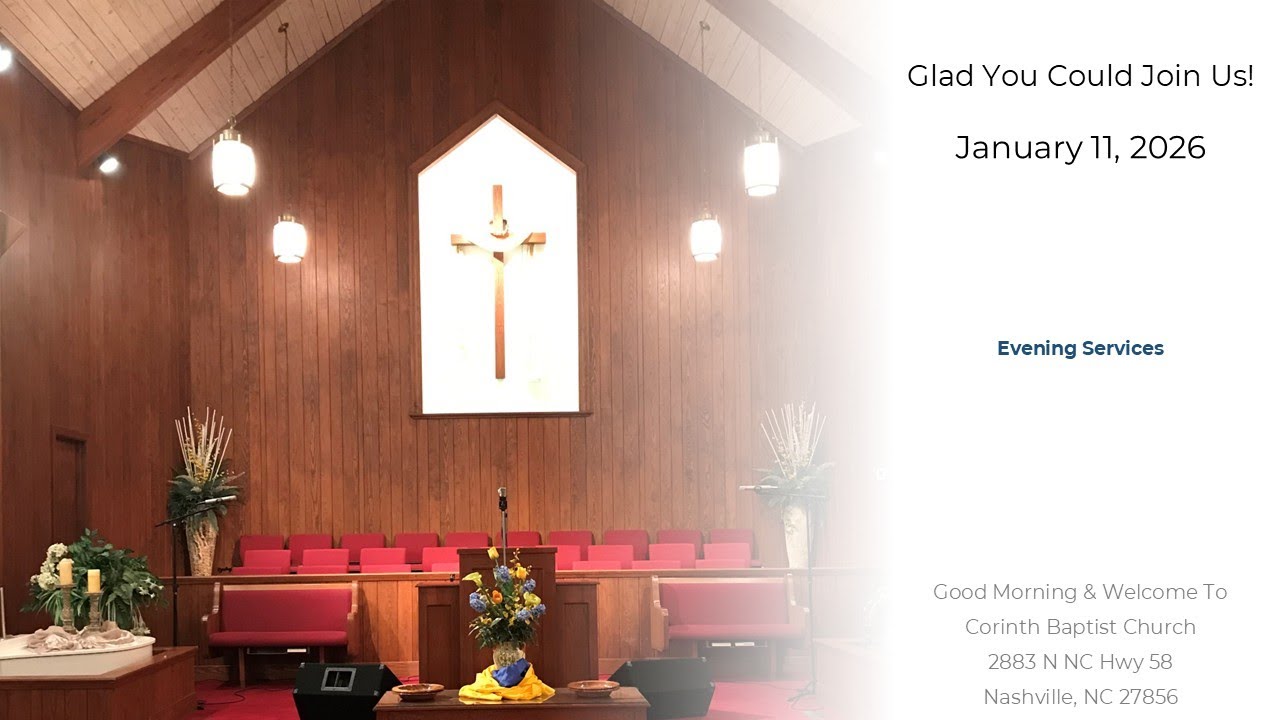 Glad You Could Join Us!

January 11, 2026

Evening Services

Good Morning & Welcome To
Corinth Baptist Church
2883 N NC Hwy 58
Nashville, NC 27856